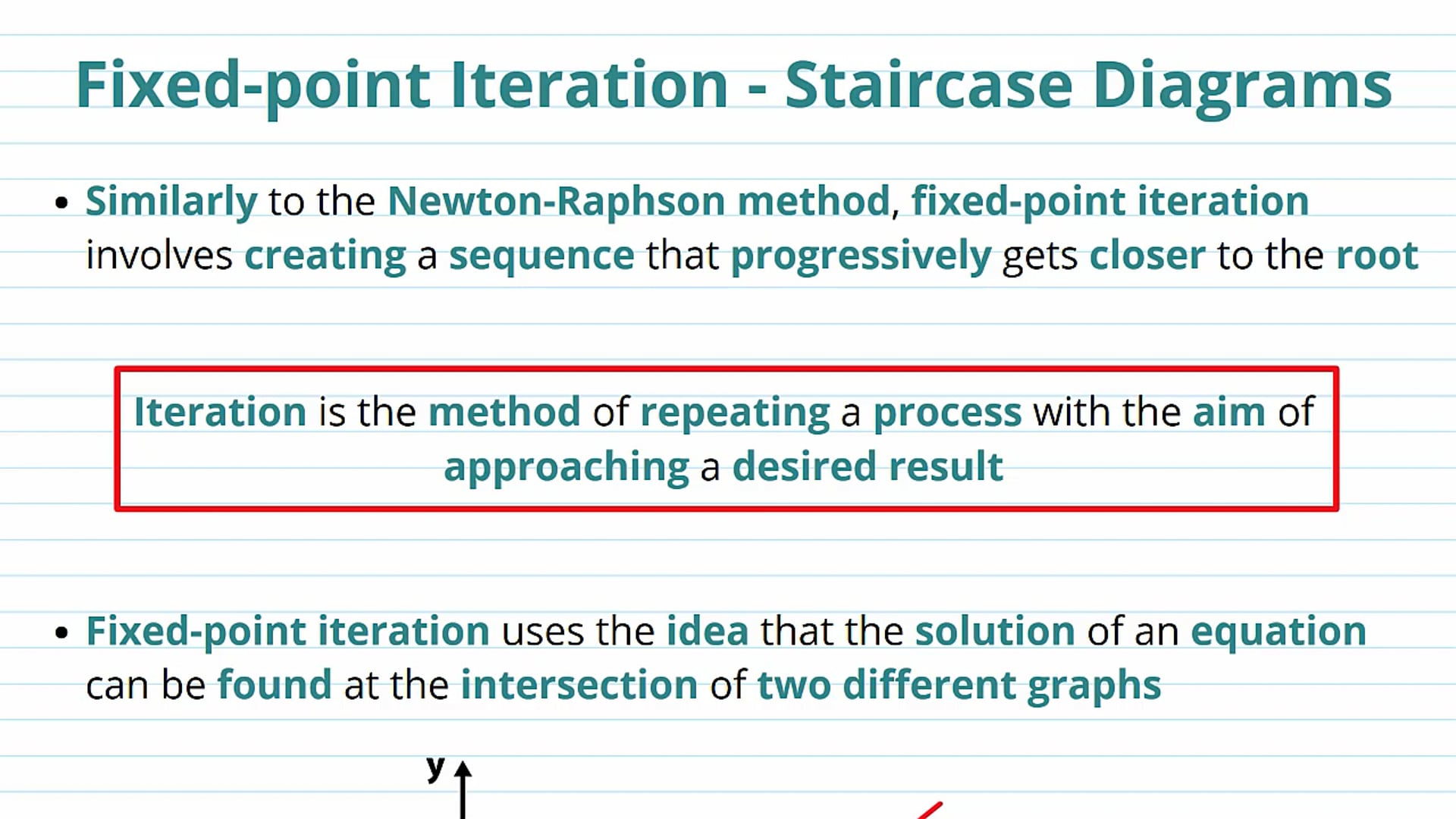 Fixed-point Iteration - Staircase Diagrams

• Similarly to the Newton-Raphson method, fixed-point iteration involves creating a sequence that progressively gets closer to the root

Iteration is the method of repeating a process with the aim of approaching a desired result

• Fixed-point iteration uses the idea that the solution of an equation can be found at the intersection of two different graphs

y